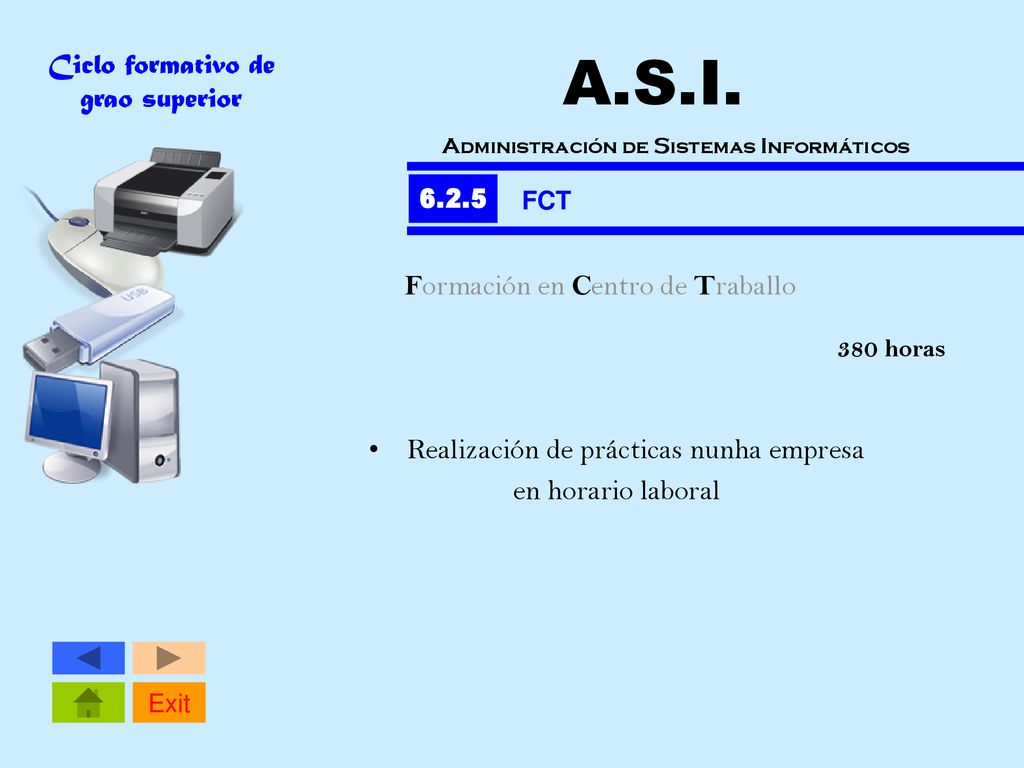 Ciclo formativo de grao superior

A.S.I.

Administración de Sistemas Informáticos

6.2.5 FCT

Formación en Centro de Traballo

380 horas

• Realización de prácticas nunha empresa en horario laboral

USB

Exit